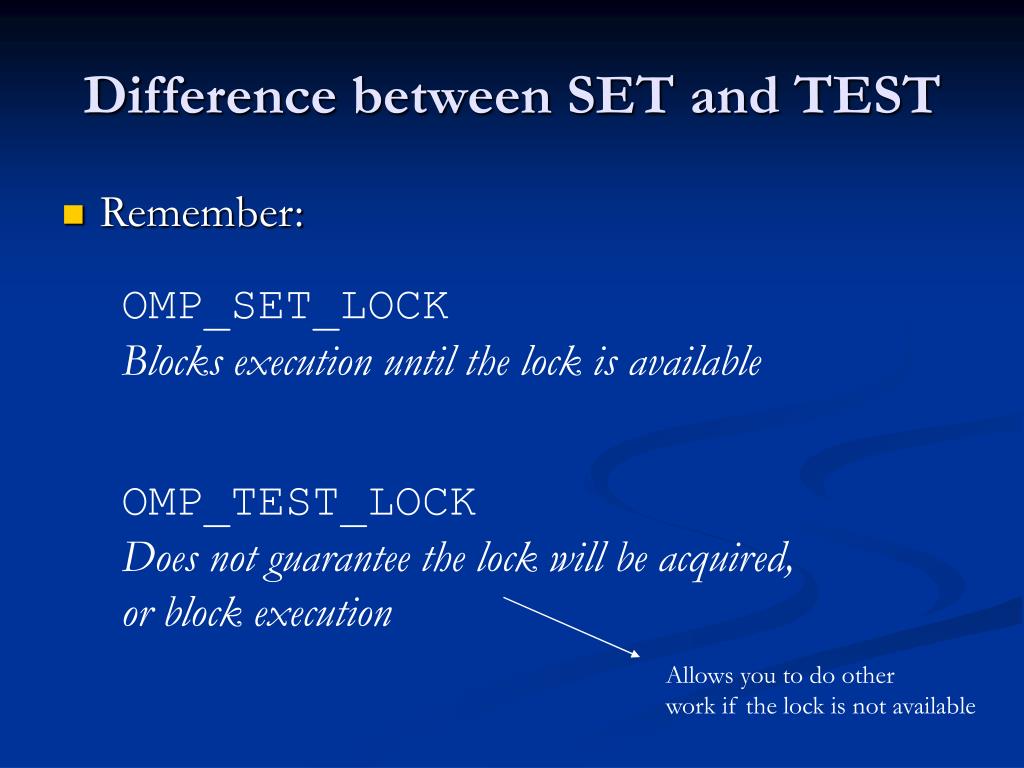 Difference between SET and TEST

Remember:

OMP_SET_LOCK
Blocks execution until the lock is available

OMP_TEST_LOCK
Does not guarantee the lock will be acquired, or block execution

Allows you to do other work if the lock is not available